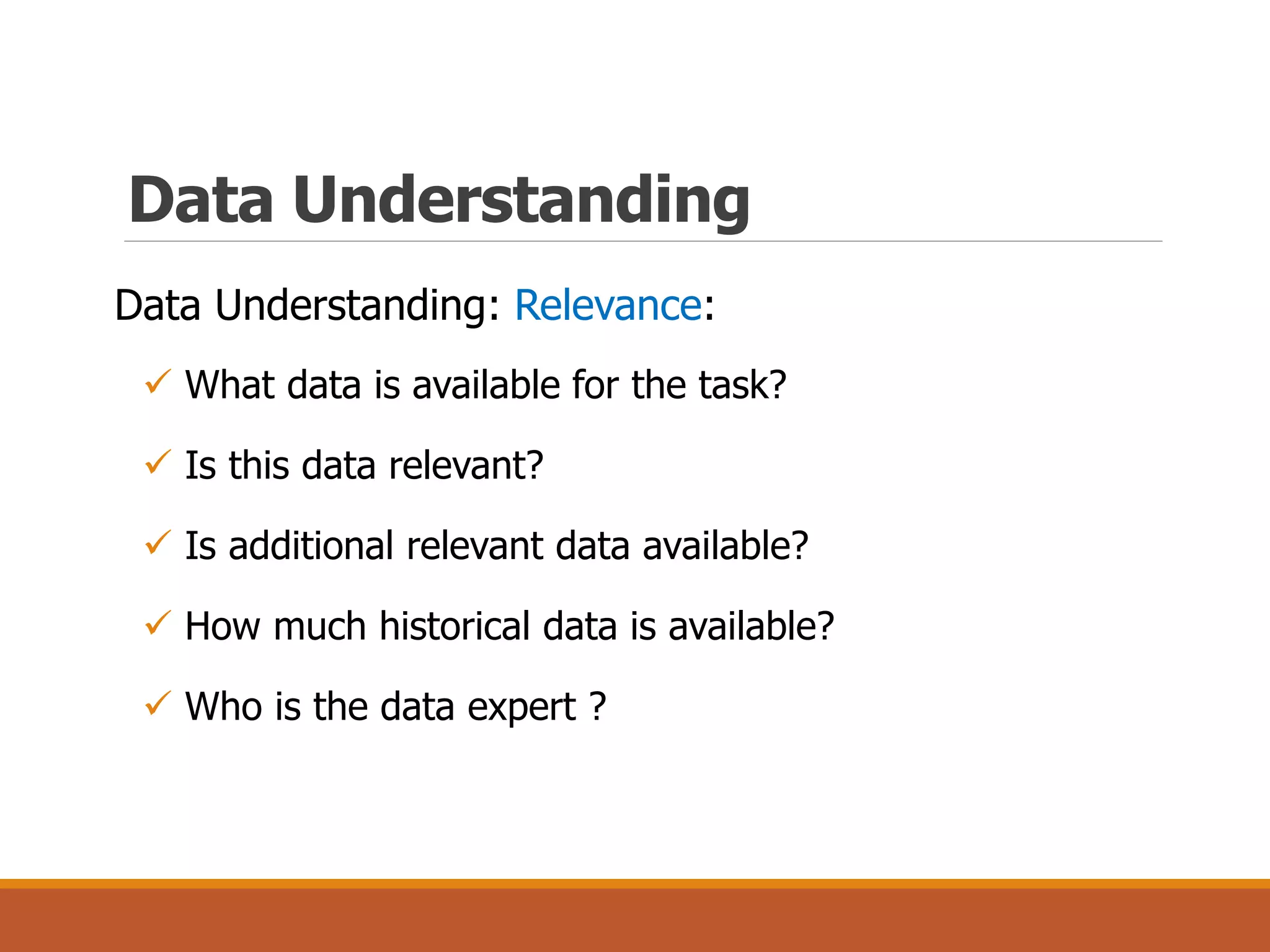 Data Understanding

Data Understanding: Relevance:

✓ What data is available for the task?

✓ Is this data relevant?

✓ Is additional relevant data available?

✓ How much historical data is available?

✓ Who is the data expert ?